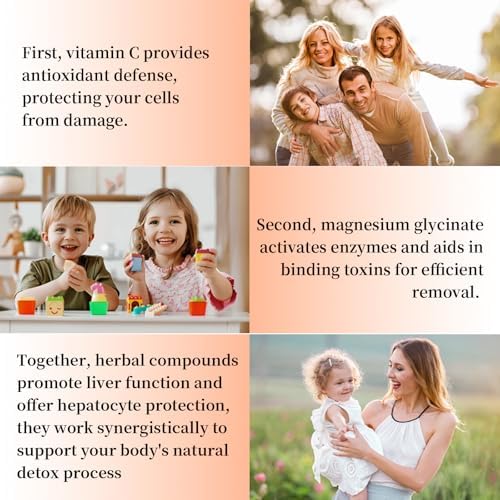 First, vitamin C provides antioxidant defense, protecting your cells from damage.

Second, magnesium glycinate activates enzymes and aids in binding toxins for efficient removal.

Together, herbal compounds promote liver function and offer hepatocyte protection, they work synergistically to support your body's natural detox process